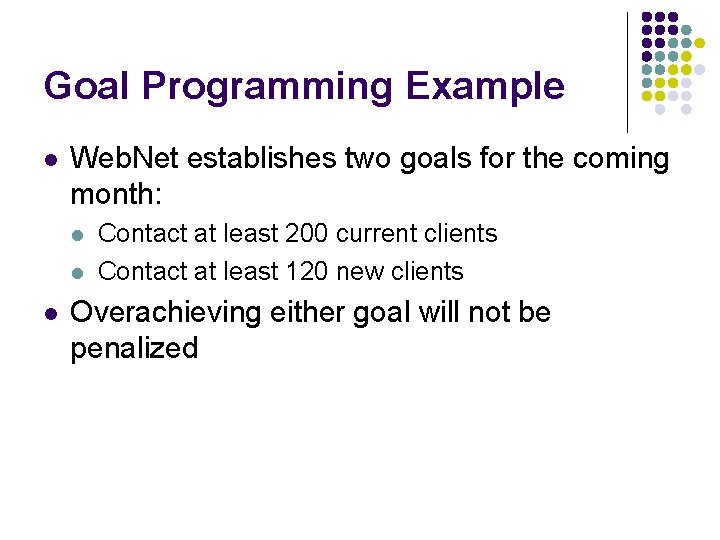 Goal Programming Example

- WebNet establishes two goals for the coming month:
  - Contact at least 200 current clients
  - Contact at least 120 new clients
- Overachieving either goal will not be penalized